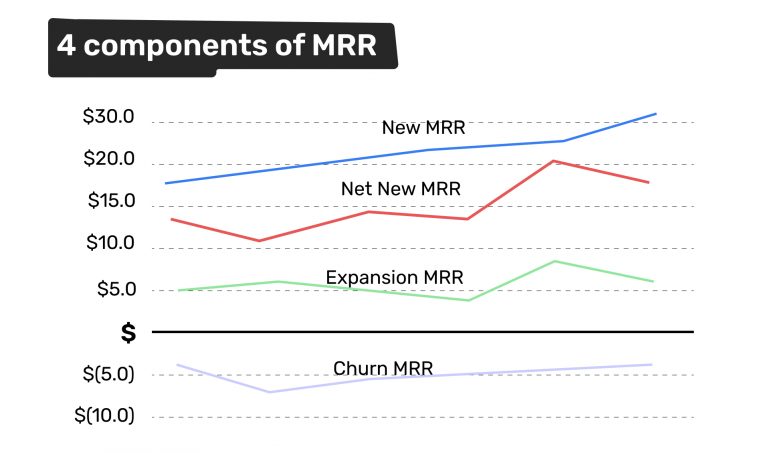 4 components of MRR

$30.0
$20.0
$15.0
$10.0
$5.0
$
$(5.0)
$(10.0)

New MRR
Net New MRR
Expansion MRR
Churn MRR